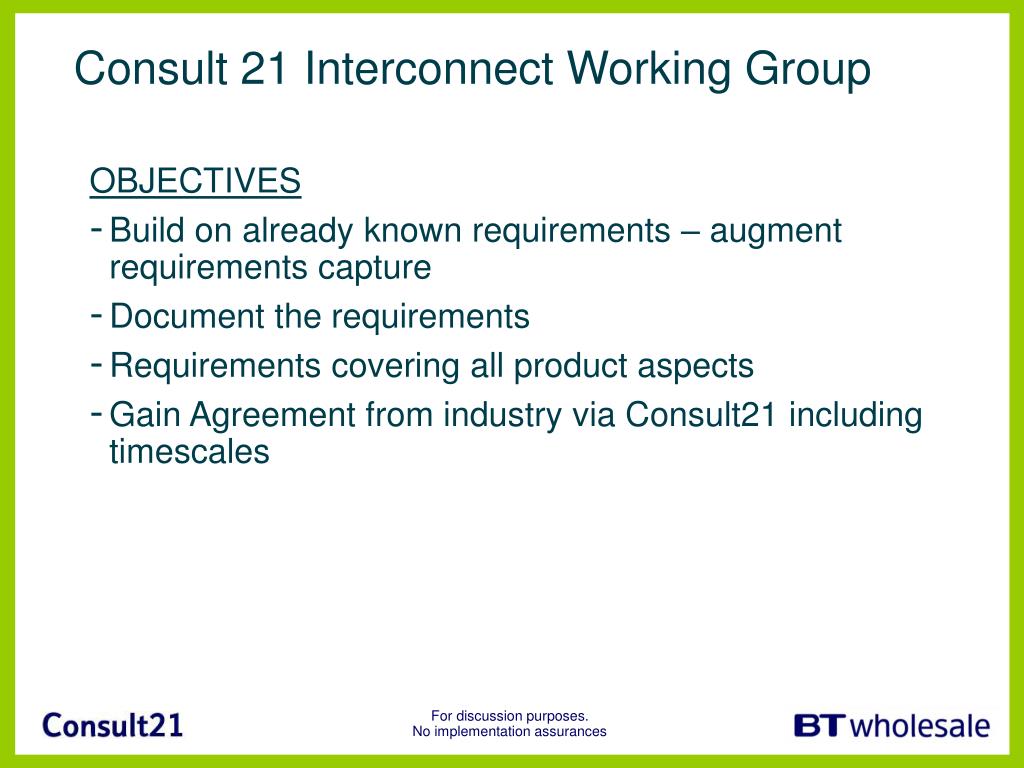 Consult 21 Interconnect Working Group

OBJECTIVES

- Build on already known requirements – augment requirements capture
- Document the requirements
- Requirements covering all product aspects
- Gain Agreement from industry via Consult21 including timescales

Consult21

For discussion purposes.
No implementation assurances

BT wholesale